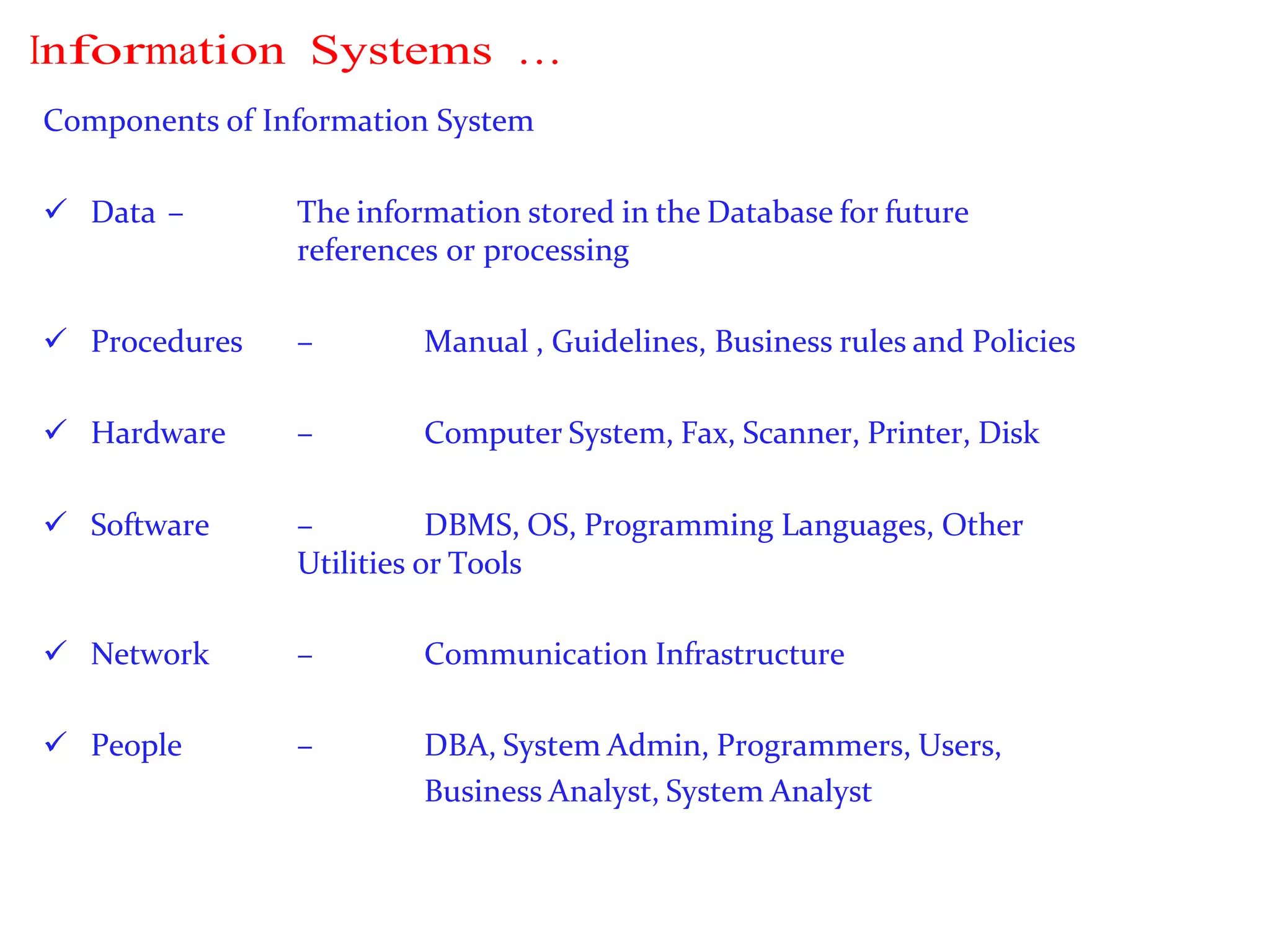 Information Systems …

Components of Information System

✓ Data – The information stored in the Database for future references or processing

✓ Procedures – Manual , Guidelines, Business rules and Policies

✓ Hardware – Computer System, Fax, Scanner, Printer, Disk

✓ Software – DBMS, OS, Programming Languages, Other Utilities or Tools

✓ Network – Communication Infrastructure

✓ People – DBA, System Admin, Programmers, Users, Business Analyst, System Analyst